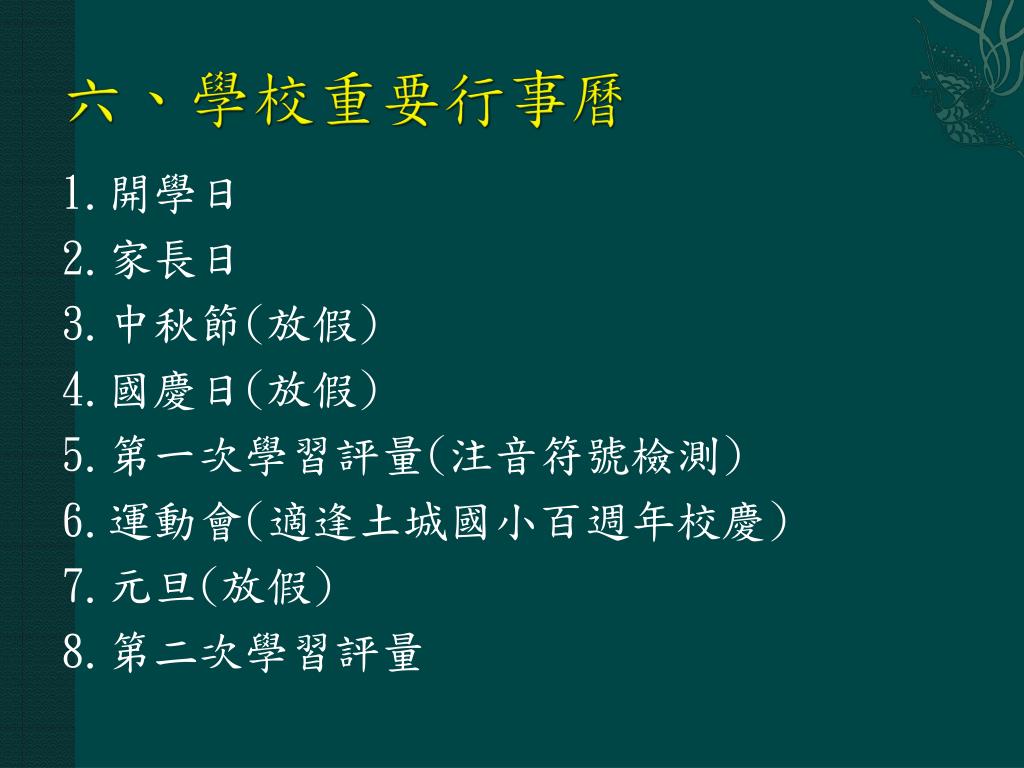 六、學校重要行事曆

1.開學日
2.家長日
3.中秋節(放假)
4.國慶日(放假)
5.第一次學習評量(注音符號檢測)
6.運動會(適逢土城國小百週年校慶)
7.元旦(放假)
8.第二次學習評量